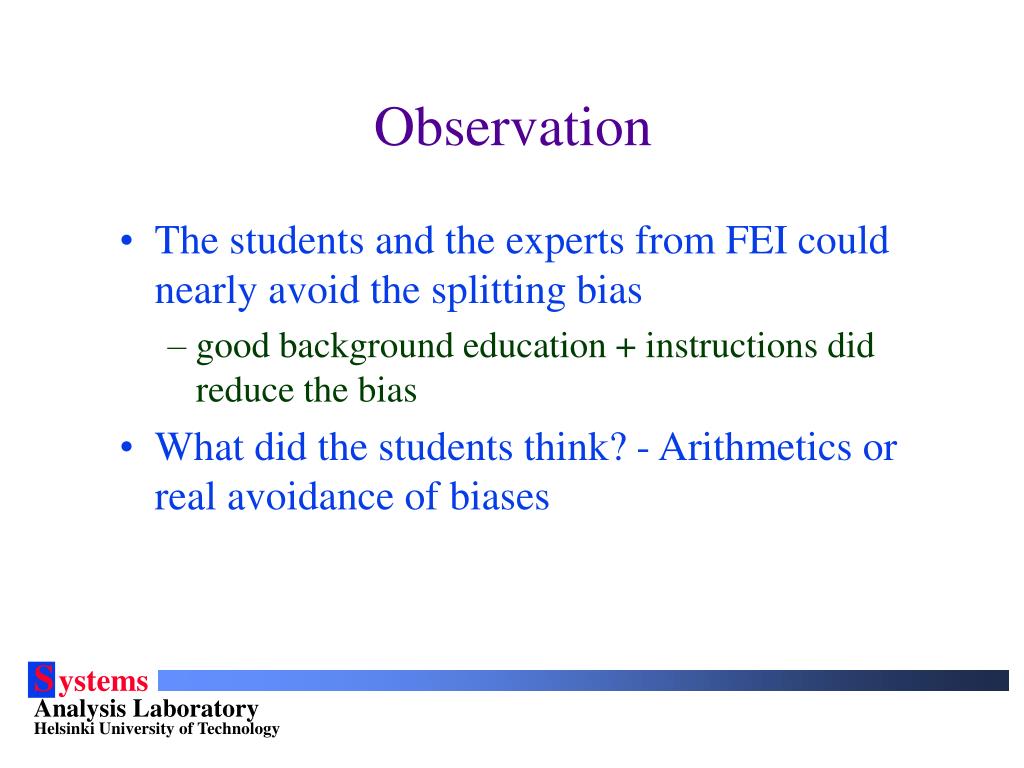 Observation

• The students and the experts from FEI could nearly avoid the splitting bias
– good background education + instructions did reduce the bias

• What did the students think? - Arithmetics or real avoidance of biases

Systems
Analysis Laboratory
Helsinki University of Technology